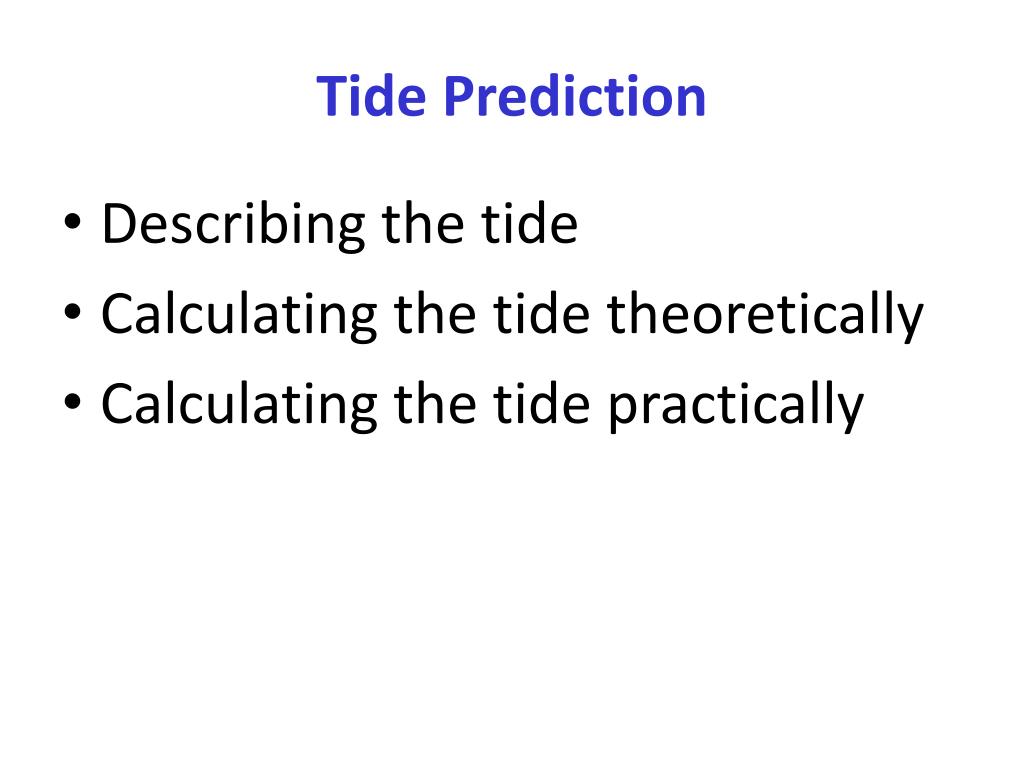 Tide Prediction

• Describing the tide
• Calculating the tide theoretically
• Calculating the tide practically